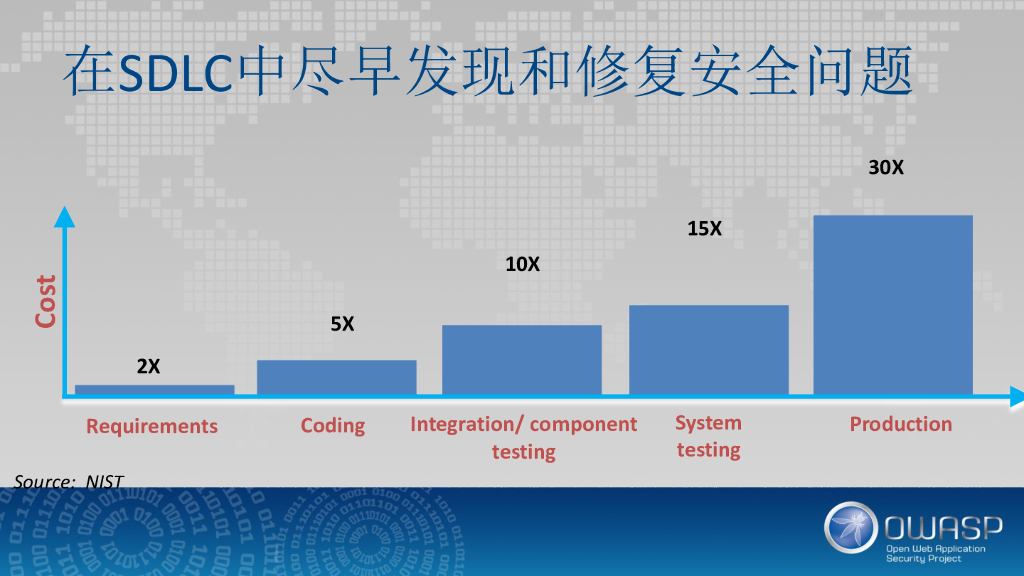 在SDLC中尽早发现和修复安全问题

Cost

2X
5X
10X
15X
30X

Requirements
Coding
Integration/ component testing
System testing
Production

Source: NIST

OWASP
Open Web Application Security Project